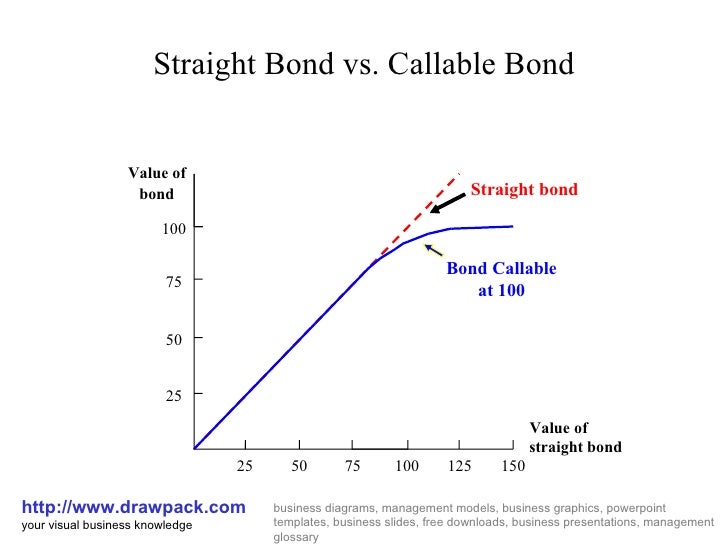 Straight Bond vs. Callable Bond

Value of bond

100

75

50

25

Straight bond

Bond Callable at 100

Value of straight bond

25 50 75 100 125 150

http://www.drawpack.com
your visual business knowledge

business diagrams, management models, business graphics, powerpoint templates, business slides, free downloads, business presentations, management glossary